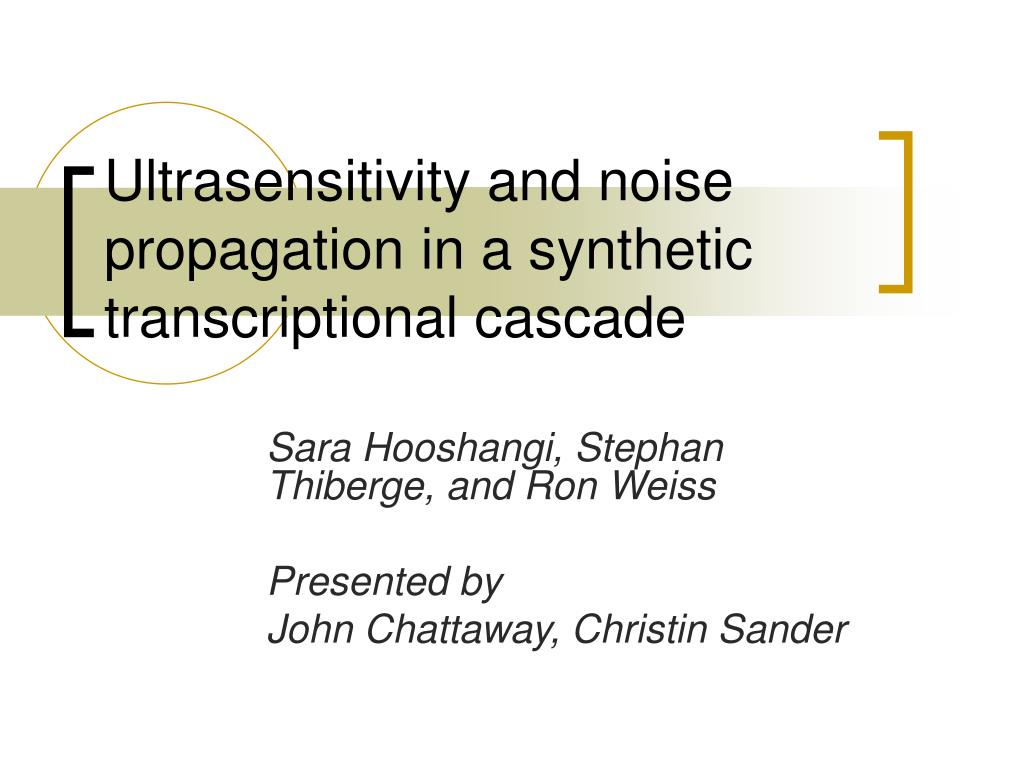 Ultrasensitivity and noise propagation in a synthetic transcriptional cascade

Sara Hooshangi, Stephan Thiberge, and Ron Weiss

Presented by
John Chattaway, Christin Sander